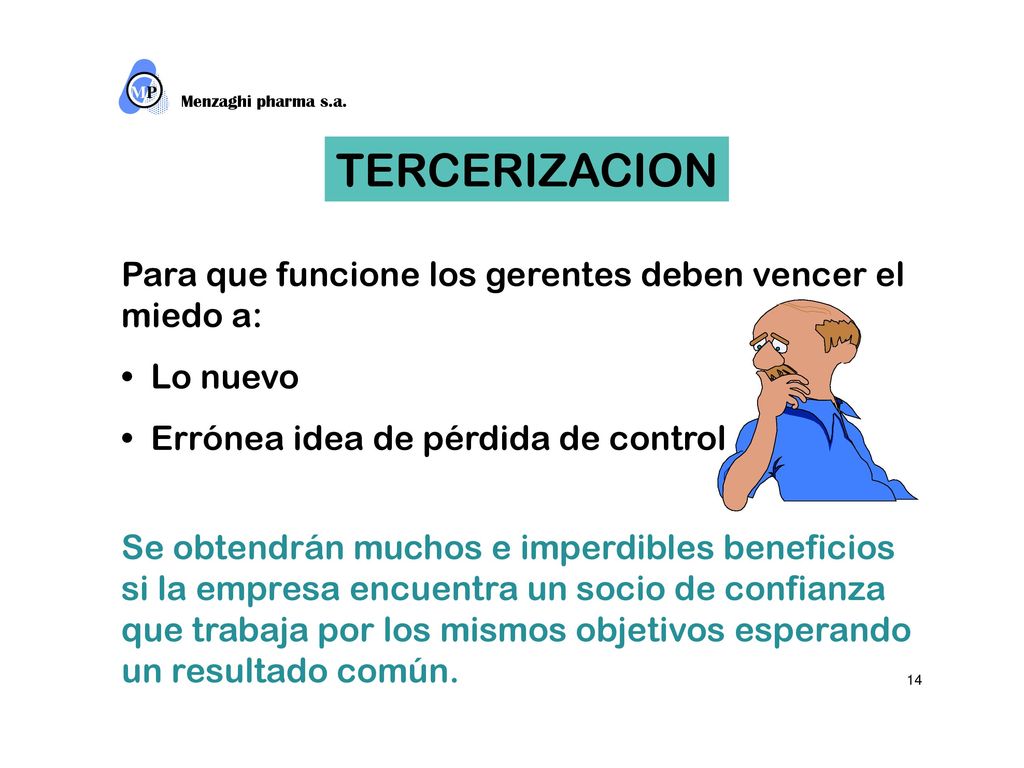 MP

Menzaghi pharma s.a.

TERCERIZACION

Para que funcione los gerentes deben vencer el miedo a:

• Lo nuevo

• Errónea idea de pérdida de control

Se obtendrán muchos e imperdibles beneficios si la empresa encuentra un socio de confianza que trabaja por los mismos objetivos esperando un resultado común.

14